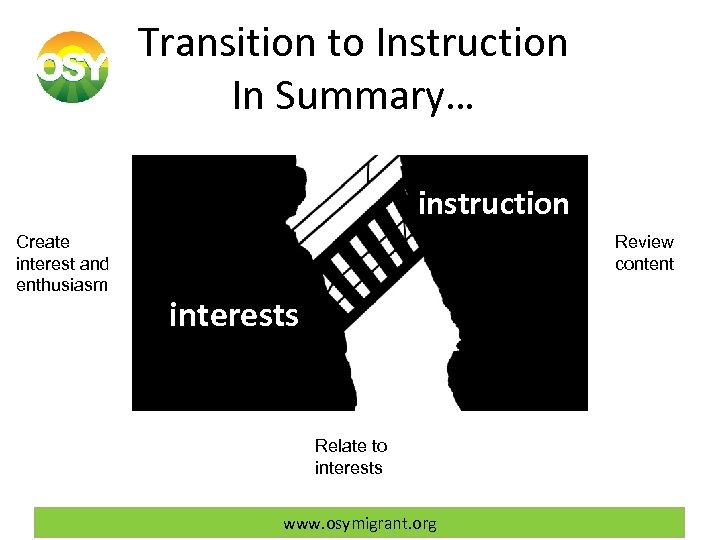 OSY

Transition to Instruction
In Summary…

Create interest and enthusiasm

interests

instruction

Review content

Relate to interests

www.osymigrant.org